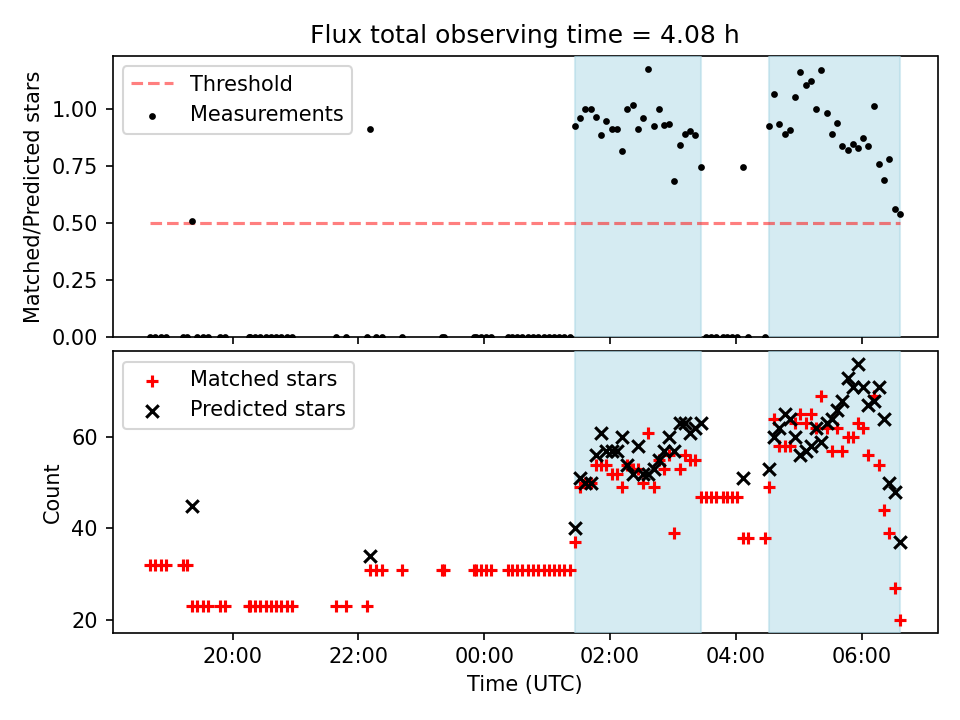 Flux total observing time = 4.08 h

Threshold
Measurements

Matched/Predicted stars

1.00
0.75
0.50
0.25
0.00

Matched stars
Predicted stars

Count

60
40
20

20:00
22:00
00:00
02:00
04:00
06:00

Time (UTC)